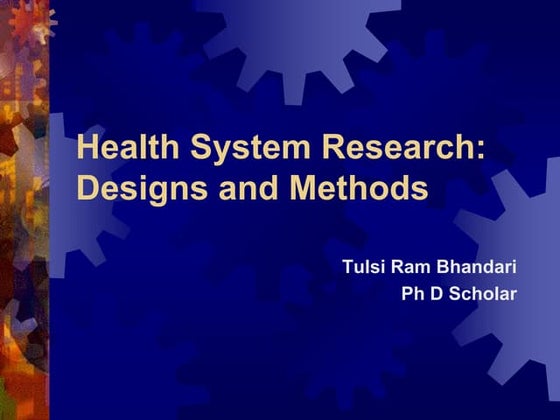 Health System Research: Designs and Methods

Tulsi Ram Bhandari
Ph D Scholar